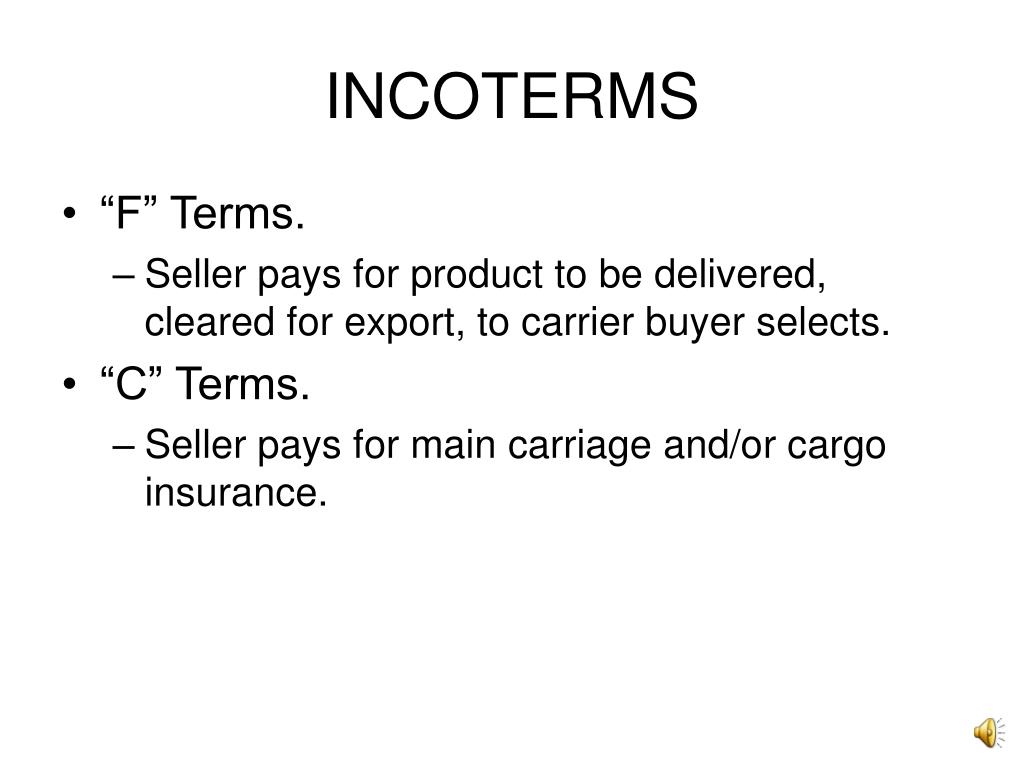 INCOTERMS

• “F” Terms.
 – Seller pays for product to be delivered, cleared for export, to carrier buyer selects.
• “C” Terms.
 – Seller pays for main carriage and/or cargo insurance.